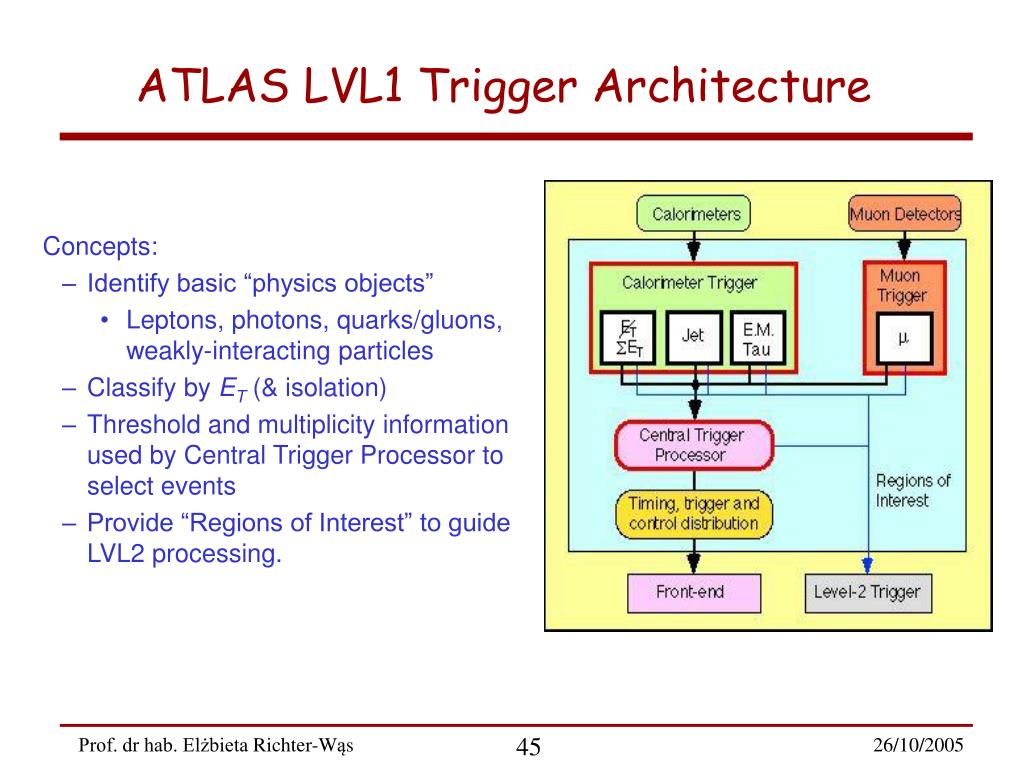 ATLAS LVL1 Trigger Architecture

Concepts:
– Identify basic “physics objects”
• Leptons, photons, quarks/gluons, weakly-interacting particles
– Classify by $E_T$ (& isolation)
– Threshold and multiplicity information used by Central Trigger Processor to select events
– Provide “Regions of Interest” to guide LVL2 processing.

Calorimeters

Muon Detectors

Calorimeter Trigger

$\not{E}_T$ $\Sigma E_T$

Jet

E.M. Tau

Muon Trigger

$\mu$

Central Trigger Processor

Regions of Interest

Timing, trigger and control distribution

Front-end

Level-2 Trigger

Prof. dr hab. Elżbieta Richter-Wąs

45

26/10/2005